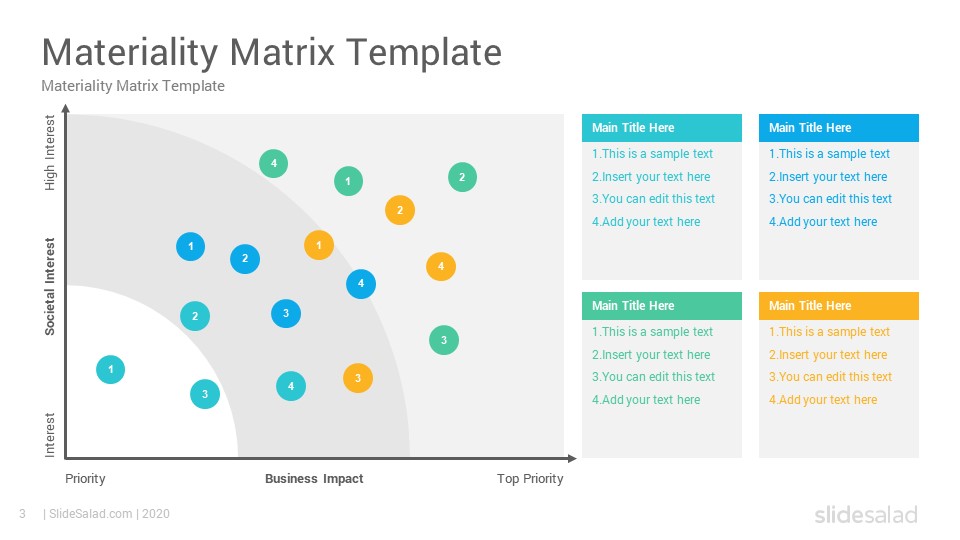 Materiality Matrix Template

Materiality Matrix Template

High Interest

Societal Interest

Interest

4
1
2
2
1
2
1
4
4
2
3
3
1
3
4
3

Priority

Business Impact

Top Priority

Main Title Here

1.This is a sample text
2.Insert your text here
3.You can edit this text
4.Add your text here

Main Title Here

1.This is a sample text
2.Insert your text here
3.You can edit this text
4.Add your text here

Main Title Here

1.This is a sample text
2.Insert your text here
3.You can edit this text
4.Add your text here

Main Title Here

1.This is a sample text
2.Insert your text here
3.You can edit this text
4.Add your text here

3 | SlideSalad.com | 2020

slidesalad